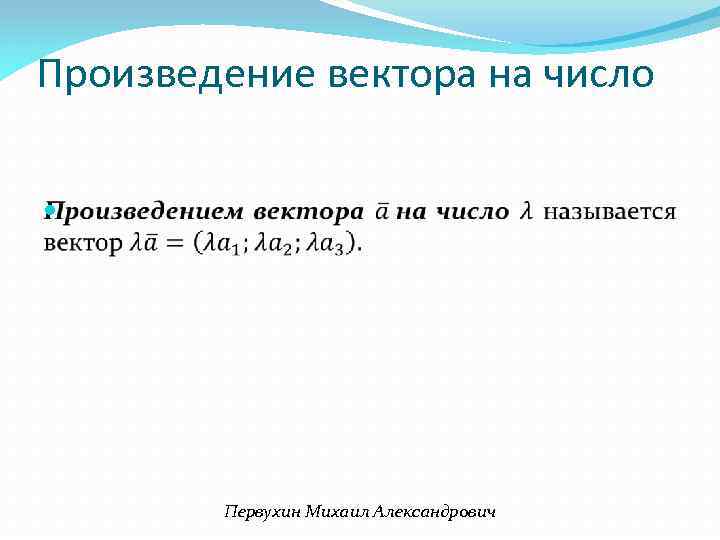 Произведение вектора на число

Произведением вектора $\bar{a}$ на число $\lambda$ называется вектор $\lambda\bar{a} = (\lambda a_1; \lambda a_2; \lambda a_3)$.

Первухин Михаил Александрович